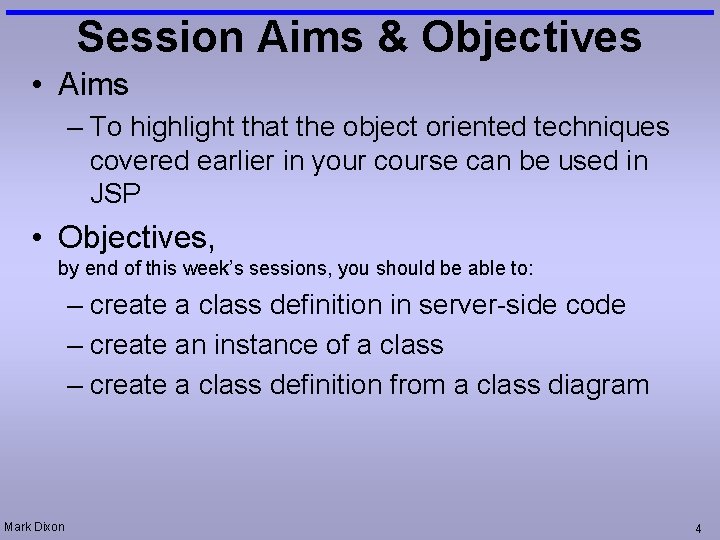 Session Aims & Objectives

• Aims
– To highlight that the object oriented techniques covered earlier in your course can be used in JSP

• Objectives,
by end of this week's sessions, you should be able to:
– create a class definition in server-side code
– create an instance of a class
– create a class definition from a class diagram

Mark Dixon

4